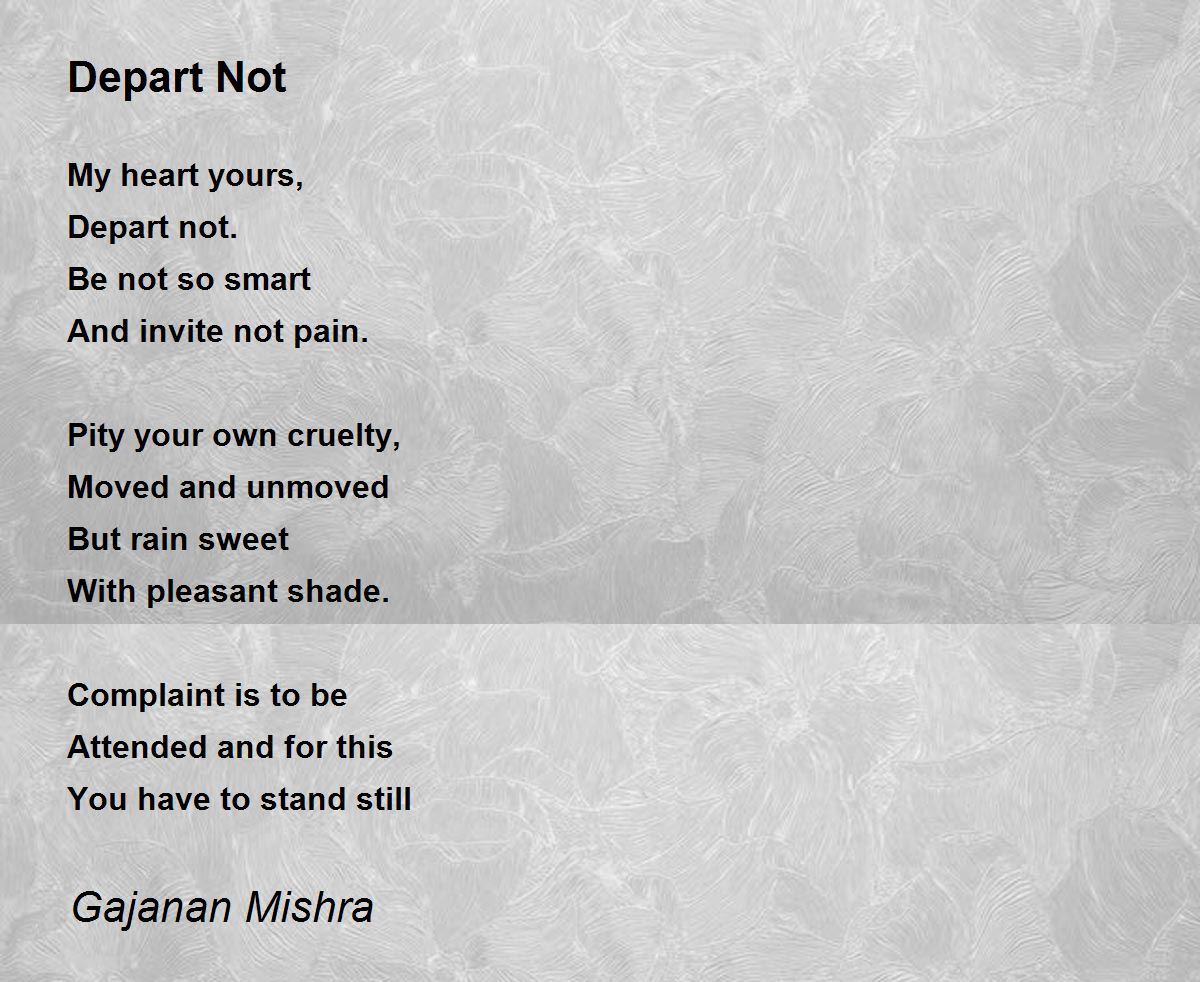 Depart Not

My heart yours,
Depart not.
Be not so smart
And invite not pain.

Pity your own cruelty,
Moved and unmoved
But rain sweet
With pleasant shade.

Complaint is to be
Attended and for this
You have to stand still

Gajanan Mishra